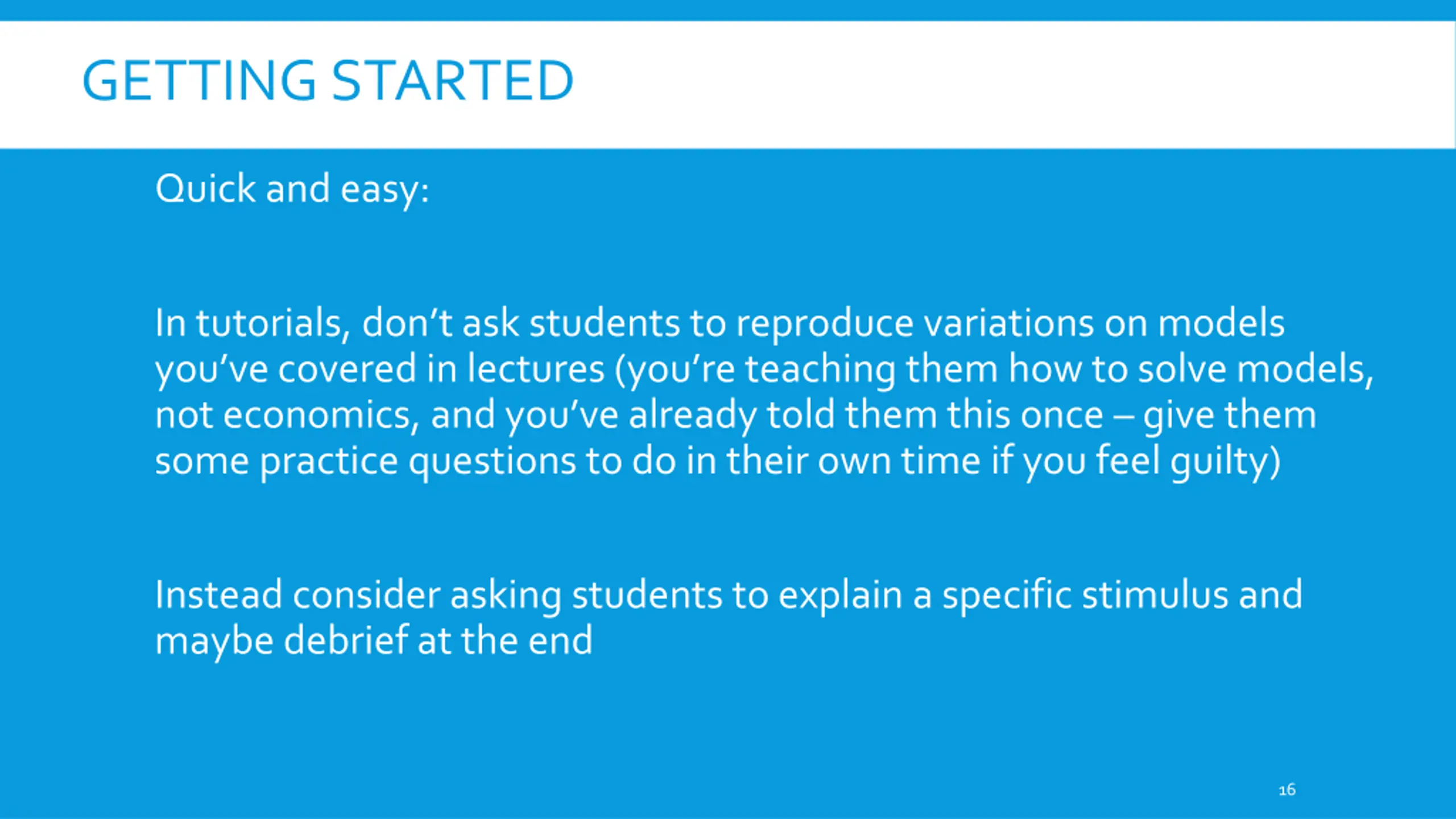 GETTING STARTED

Quick and easy:

In tutorials, don’t ask students to reproduce variations on models you’ve covered in lectures (you’re teaching them how to solve models, not economics, and you’ve already told them this once – give them some practice questions to do in their own time if you feel guilty)

Instead consider asking students to explain a specific stimulus and maybe debrief at the end

16